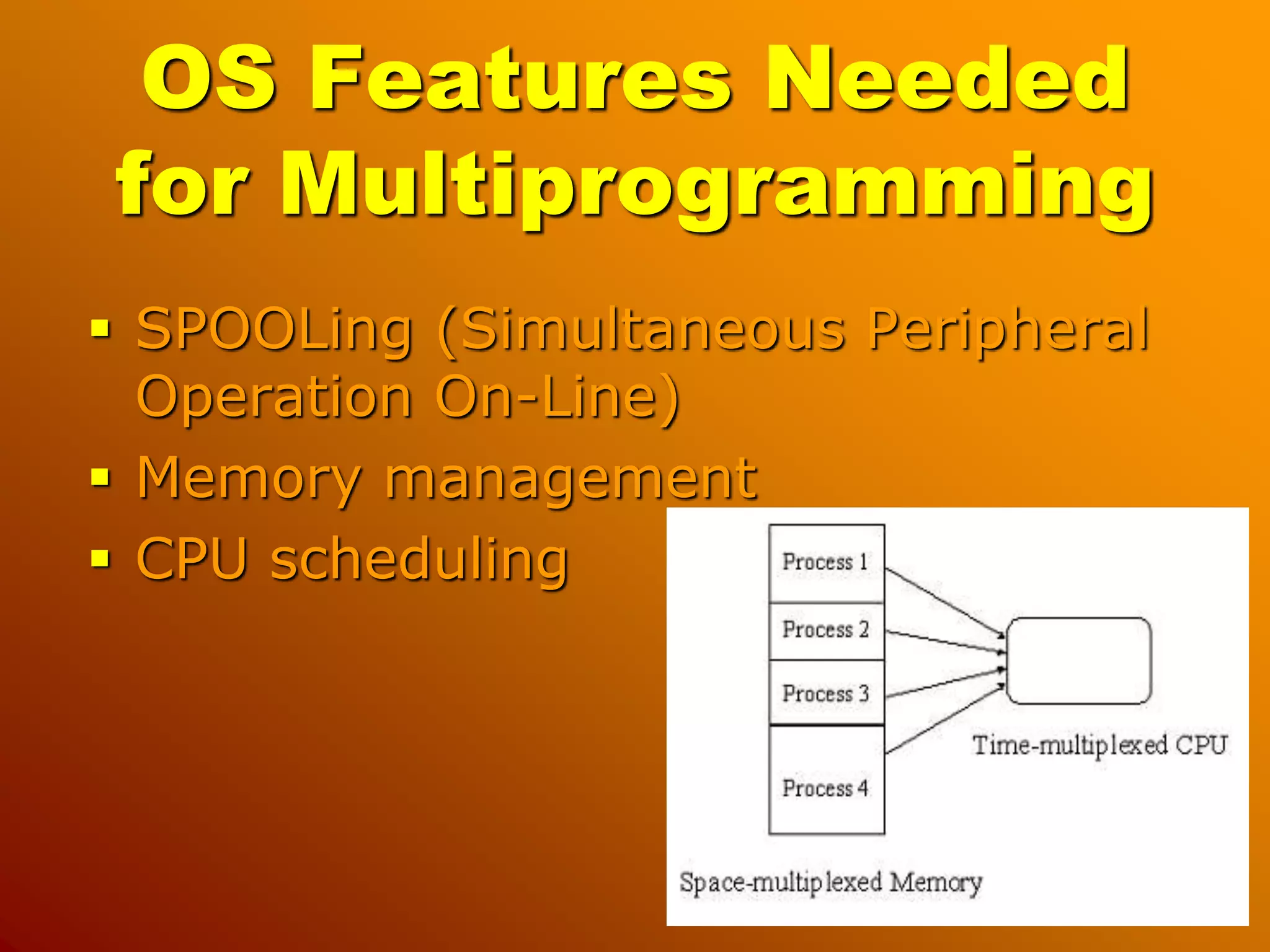 OS Features Needed for Multiprogramming

▪ SPOOLing (Simultaneous Peripheral Operation On-Line)
▪ Memory management
▪ CPU scheduling

Process 1
Process 2
Process 3
Process 4
Time-multiplexed CPU
Space-multiplexed Memory